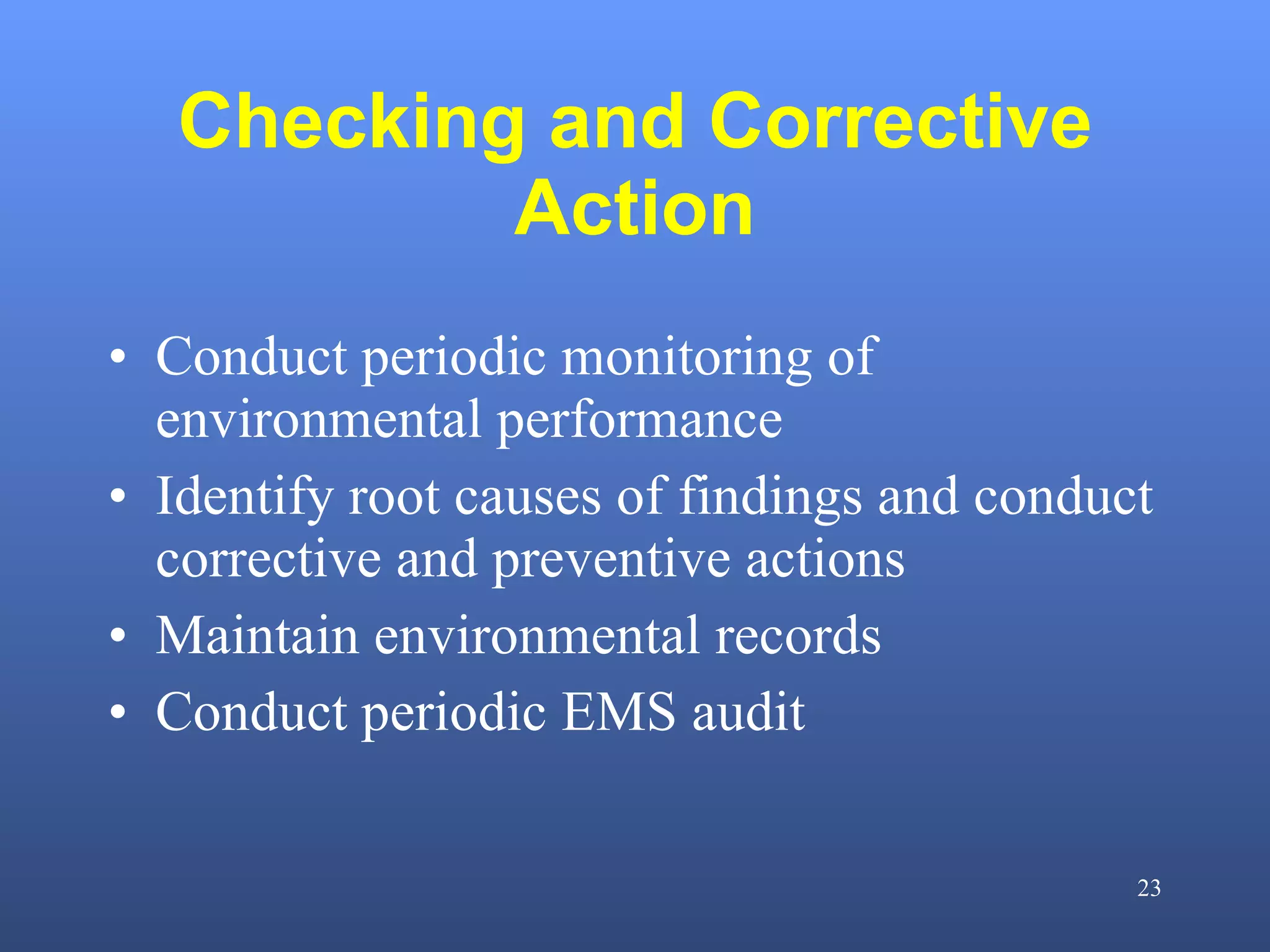 Checking and Corrective Action

• Conduct periodic monitoring of environmental performance
• Identify root causes of findings and conduct corrective and preventive actions
• Maintain environmental records
• Conduct periodic EMS audit

23